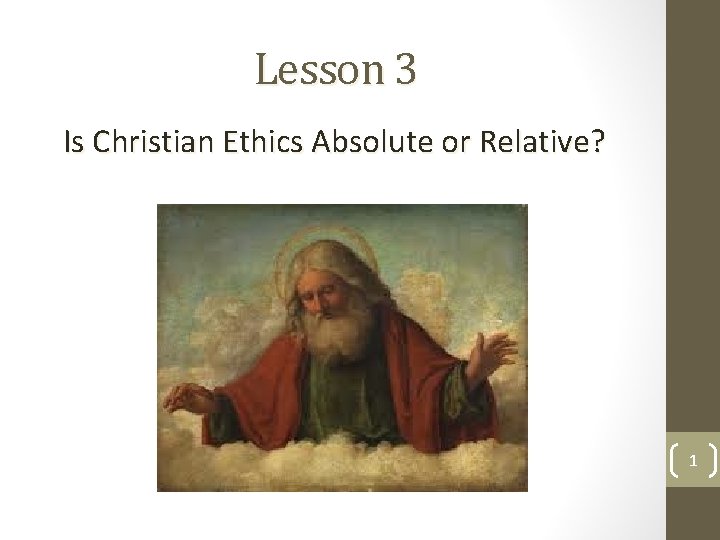 Lesson 3

Is Christian Ethics Absolute or Relative?

1